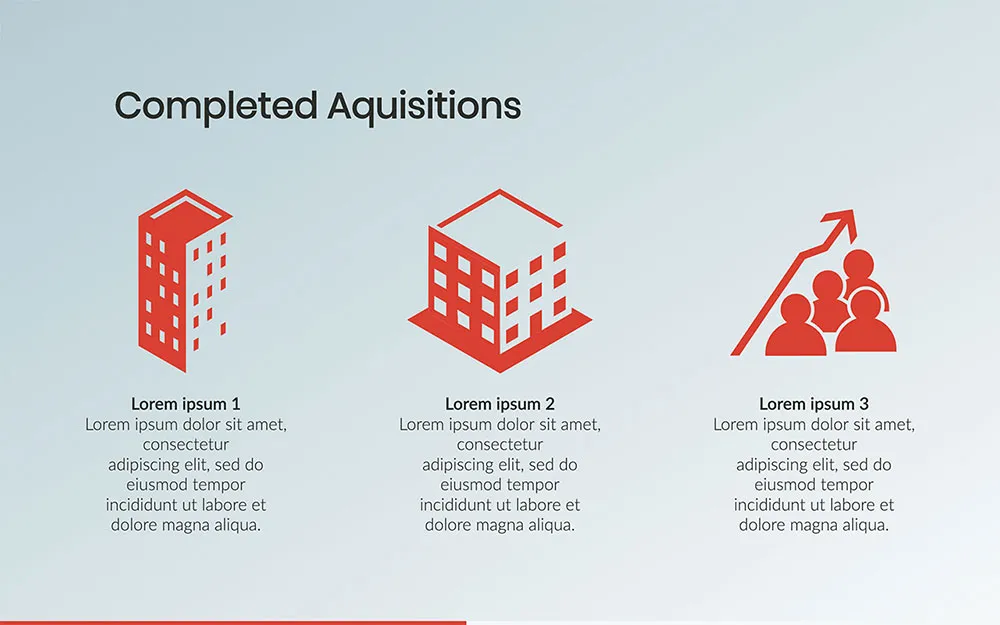 Completed Aquisitions

Lorem ipsum 1
Lorem ipsum dolor sit amet, consectetur adipiscing elit, sed do eiusmod tempor incididunt ut labore et dolore magna aliqua.

Lorem ipsum 2
Lorem ipsum dolor sit amet, consectetur adipiscing elit, sed do eiusmod tempor incididunt ut labore et dolore magna aliqua.

Lorem ipsum 3
Lorem ipsum dolor sit amet, consectetur adipiscing elit, sed do eiusmod tempor incididunt ut labore et dolore magna aliqua.